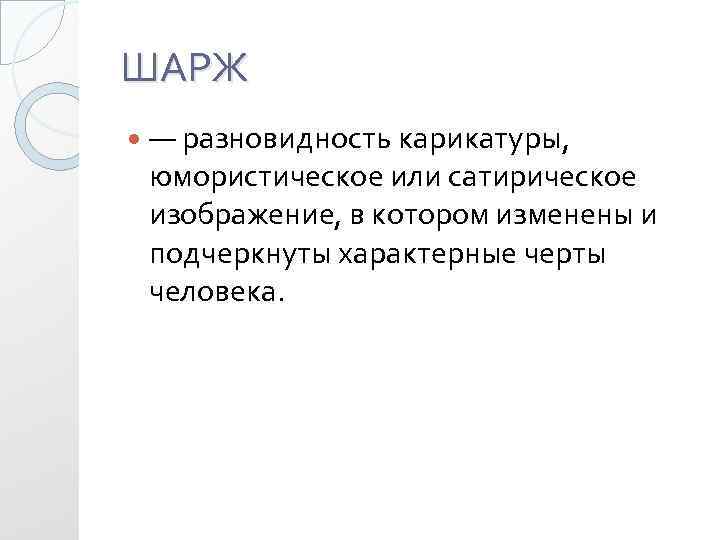 ШАРЖ

— разновидность карикатуры, юмористическое или сатирическое изображение, в котором изменены и подчеркнуты характерные черты человека.